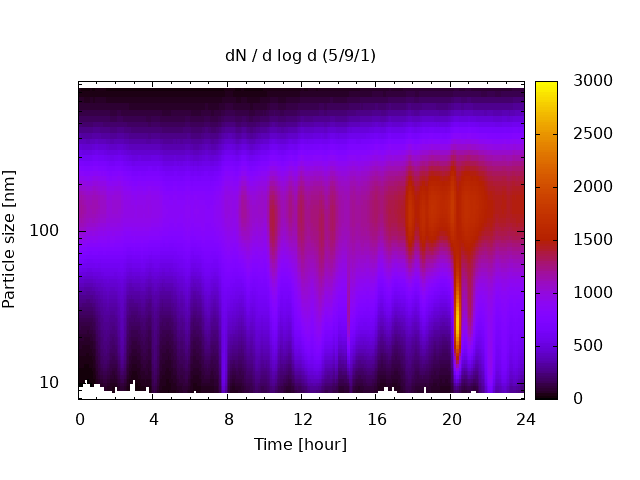 dN / d log d (5/9/1)

Particle size [nm]

100

10

0 4 8 12 16 20 24

Time [hour]

3000
2500
2000
1500
1000
500
0